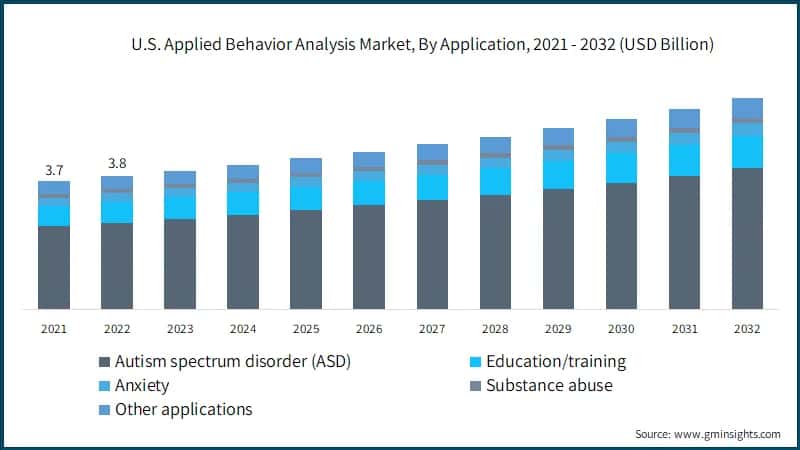 U.S. Applied Behavior Analysis Market, By Application, 2021 - 2032 (USD Billion)

3.7
3.8

2021 2022 2023 2024 2025 2026 2027 2028 2029 2030 2031 2032

Autism spectrum disorder (ASD)
Education/training
Anxiety
Substance abuse
Other applications

Source: www.gminsights.com